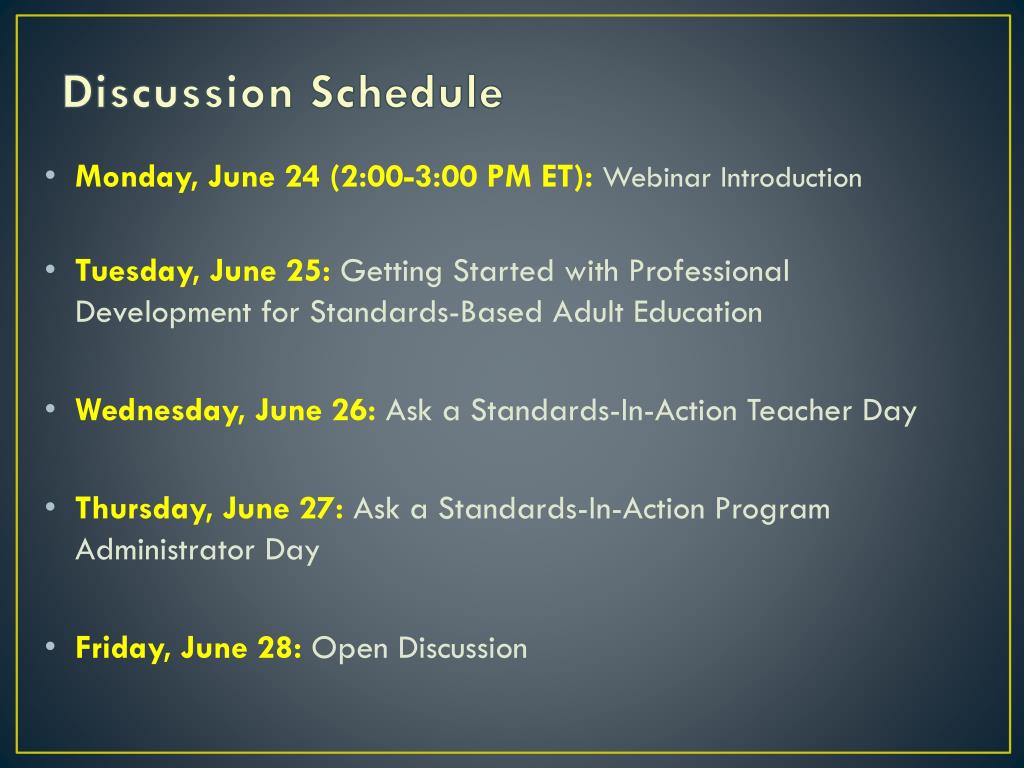 Discussion Schedule

• Monday, June 24 (2:00-3:00 PM ET): Webinar Introduction

• Tuesday, June 25: Getting Started with Professional Development for Standards-Based Adult Education

• Wednesday, June 26: Ask a Standards-In-Action Teacher Day

• Thursday, June 27: Ask a Standards-In-Action Program Administrator Day

• Friday, June 28: Open Discussion